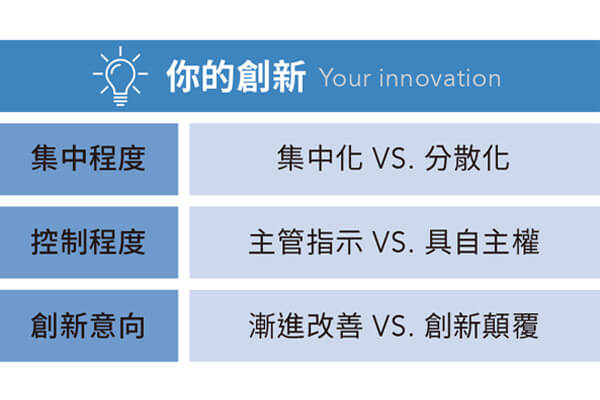 你的創新 Your innovation

| 集中程度 | 集中化 VS. 分散化 |
|---|---|
| 控制程度 | 主管指示 VS. 具自主權 |
| 創新意向 | 漸進改善 VS. 創新顛覆 |